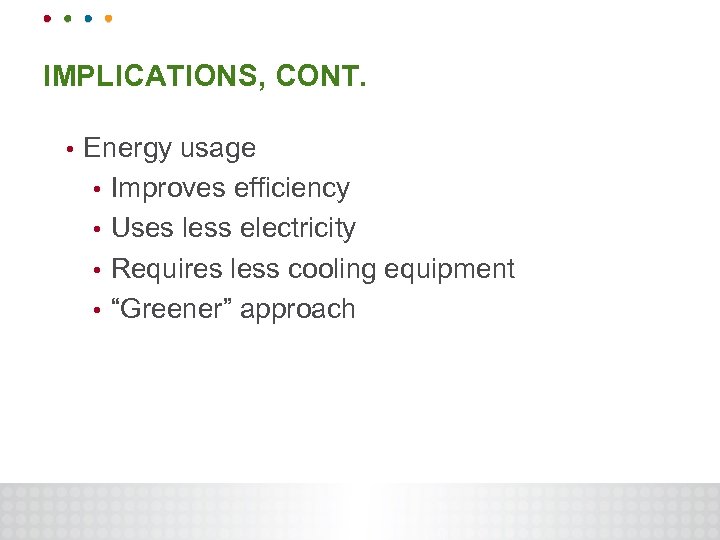 IMPLICATIONS, CONT.

• Energy usage
  • Improves efficiency
  • Uses less electricity
  • Requires less cooling equipment
  • “Greener” approach